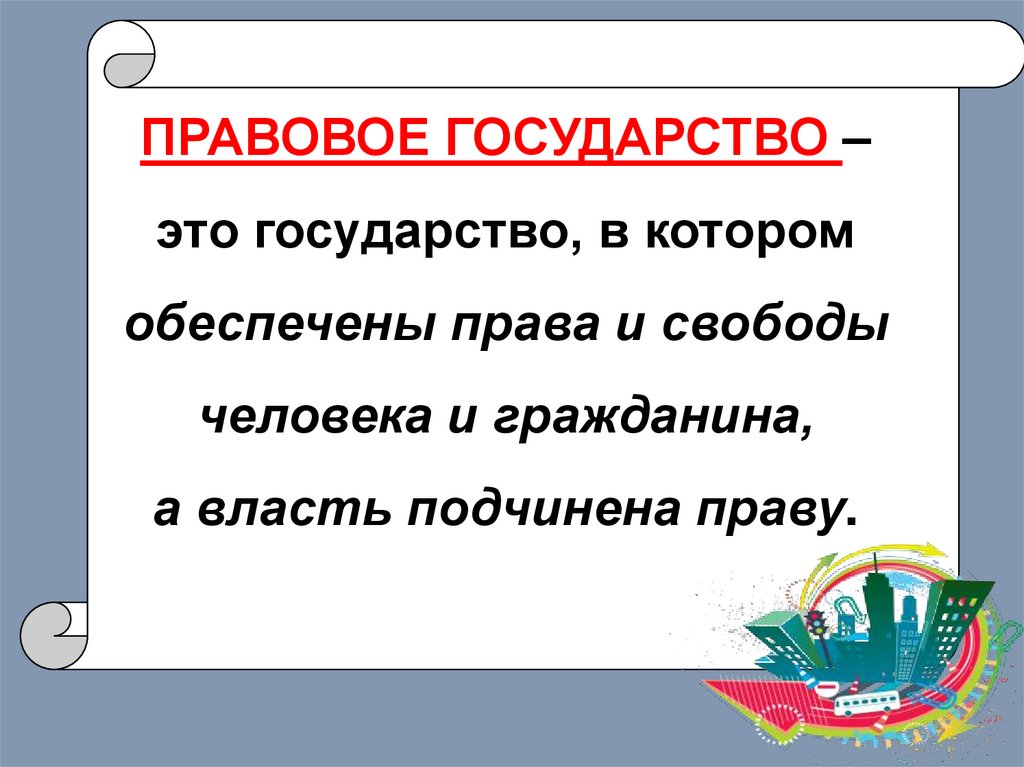 ПРАВОВОЕ ГОСУДАРСТВО –

это государство, в котором обеспечены права и свободы человека и гражданина, а власть подчинена праву.